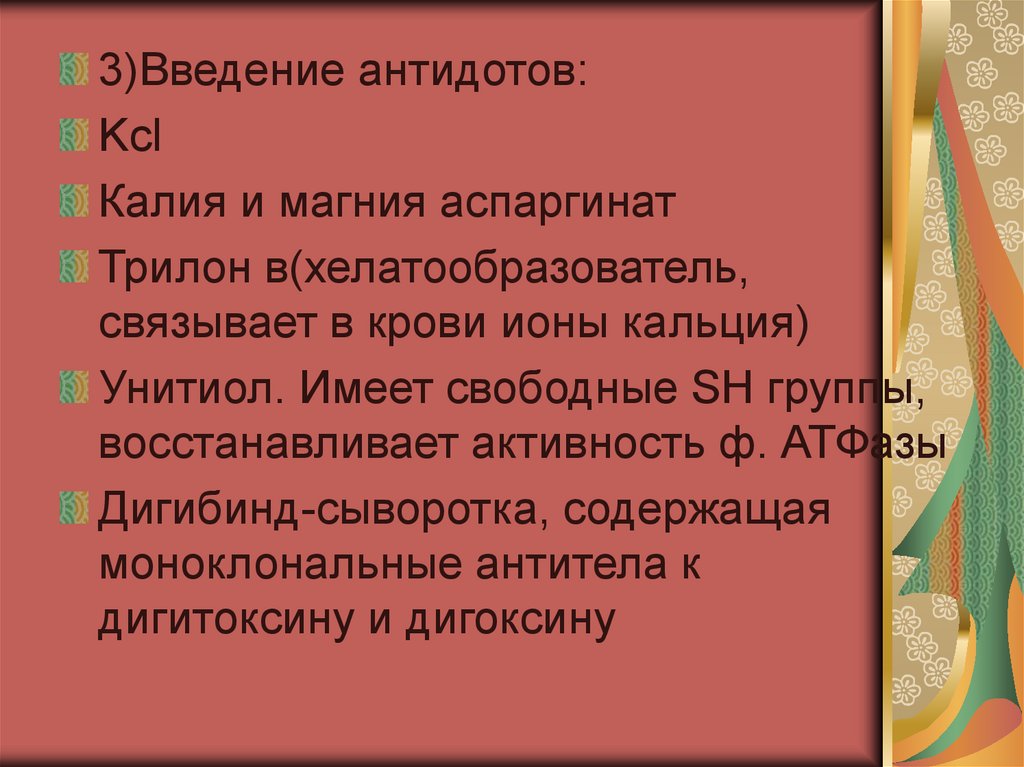 3)Введение антидотов:

Kcl

Калия и магния аспаргинат

Трилон в(хелатообразователь, связывает в крови ионы кальция)

Унитиол. Имеет свободные SH группы, восстанавливает активность ф. АТФазы

Дигибинд-сыворотка, содержащая моноклональные антитела к дигитоксину и дигоксину